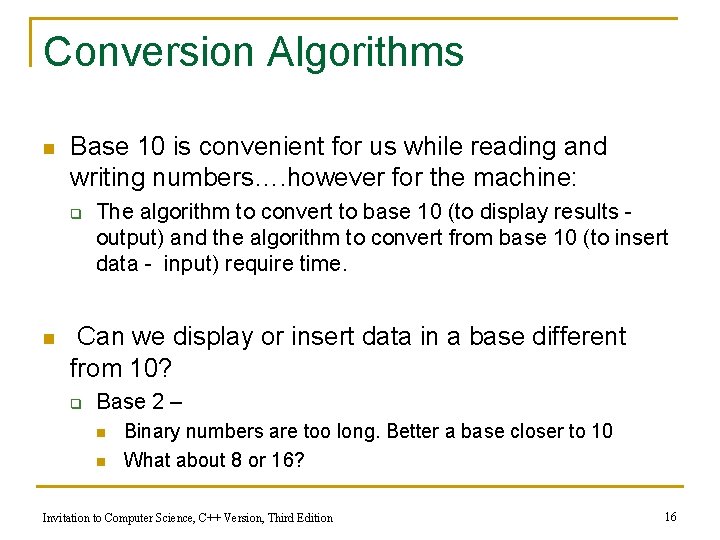 Conversion Algorithms

Base 10 is convenient for us while reading and writing numbers….however for the machine:

The algorithm to convert to base 10 (to display results - output) and the algorithm to convert from base 10 (to insert data - input) require time.

Can we display or insert data in a base different from 10?

Base 2 –

Binary numbers are too long. Better a base closer to 10

What about 8 or 16?

Invitation to Computer Science, C++ Version, Third Edition

16